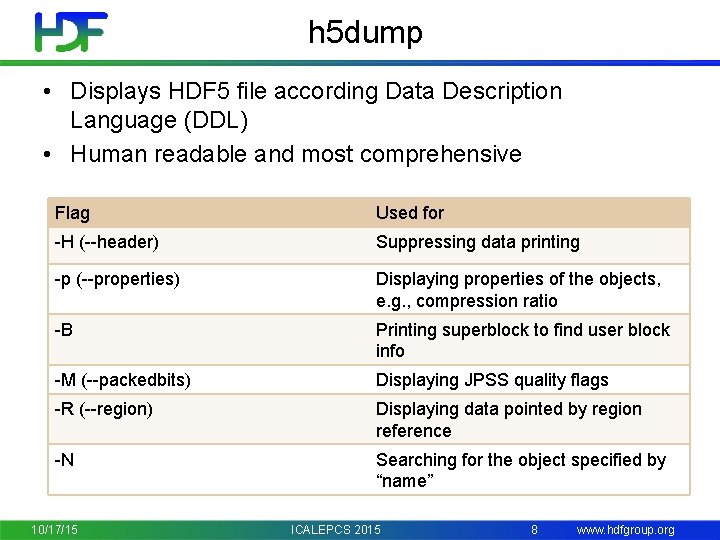 HDF

h5dump

• Displays HDF5 file according Data Description Language (DDL)
• Human readable and most comprehensive

| Flag | Used for |
|---|---|
| -H (--header) | Suppressing data printing |
| -p (--properties) | Displaying properties of the objects, e.g., compression ratio |
| -B | Printing superblock to find user block info |
| -M (--packedbits) | Displaying JPSS quality flags |
| -R (--region) | Displaying data pointed by region reference |
| -N | Searching for the object specified by “name” |

10/17/15 ICALEPCS 2015 8 www.hdfgroup.org